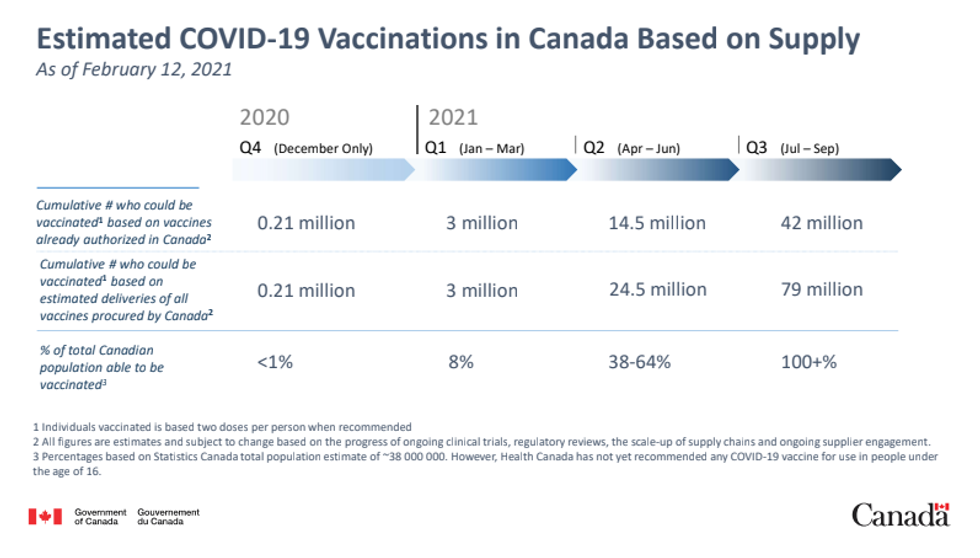 Estimated COVID-19 Vaccinations in Canada Based on Supply

As of February 12, 2021

|  | 2020 Q4 (December Only) | 2021 Q1 (Jan – Mar) | Q2 (Apr – Jun) | Q3 (Jul – Sep) |
|---|---|---|---|---|
| Cumulative # who could be vaccinated$^1$ based on vaccines already authorized in Canada$^2$ | 0.21 million | 3 million | 14.5 million | 42 million |
| Cumulative # who could be vaccinated$^1$ based on estimated deliveries of all vaccines procured by Canada$^2$ | 0.21 million | 3 million | 24.5 million | 79 million |
| % of total Canadian population able to be vaccinated$^3$ | <1% | 8% | 38-64% | 100+% |

1 Individuals vaccinated is based two doses per person when recommended
2 All figures are estimates and subject to change based on the progress of ongoing clinical trials, regulatory reviews, the scale-up of supply chains and ongoing supplier engagement.
3 Percentages based on Statistics Canada total population estimate of ~38 000 000. However, Health Canada has not yet recommended any COVID-19 vaccine for use in people under the age of 16.

Government of Canada Gouvernement du Canada

Canada